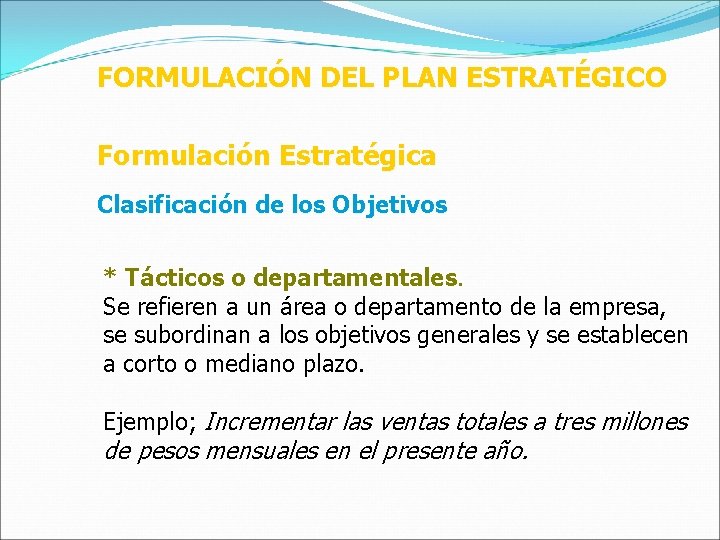 FORMULACIÓN DEL PLAN ESTRATÉGICO

Formulación Estratégica

Clasificación de los Objetivos

* Tácticos o departamentales.
Se refieren a un área o departamento de la empresa, se subordinan a los objetivos generales y se establecen a corto o mediano plazo.

Ejemplo; Incrementar las ventas totales a tres millones de pesos mensuales en el presente año.